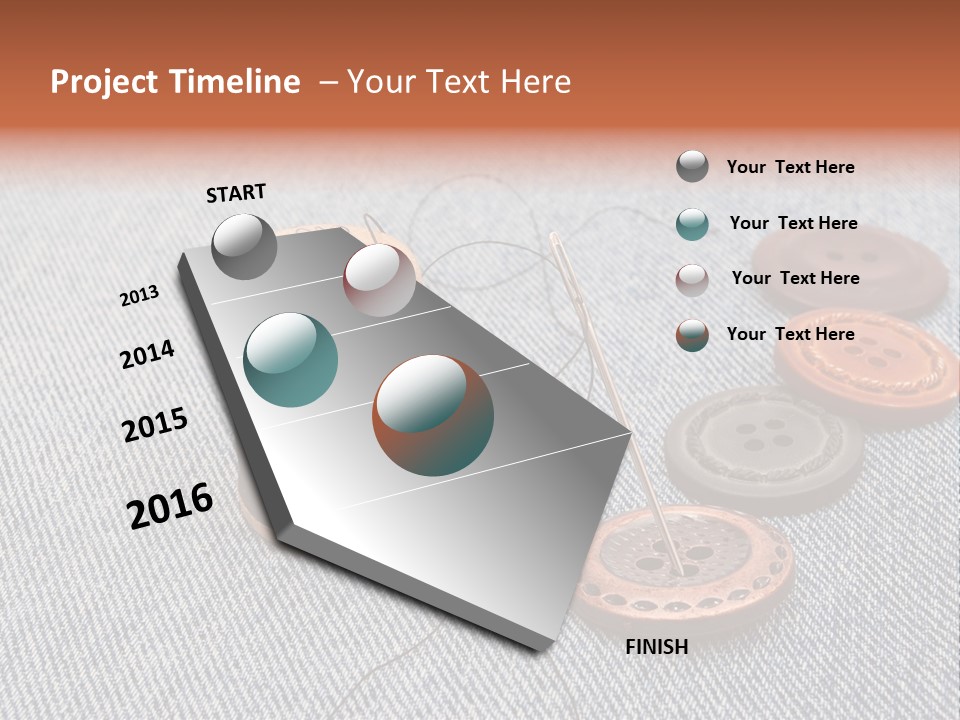 Project Timeline – Your Text Here

START

2013

2014

2015

2016

FINISH

Your Text Here

Your Text Here

Your Text Here

Your Text Here